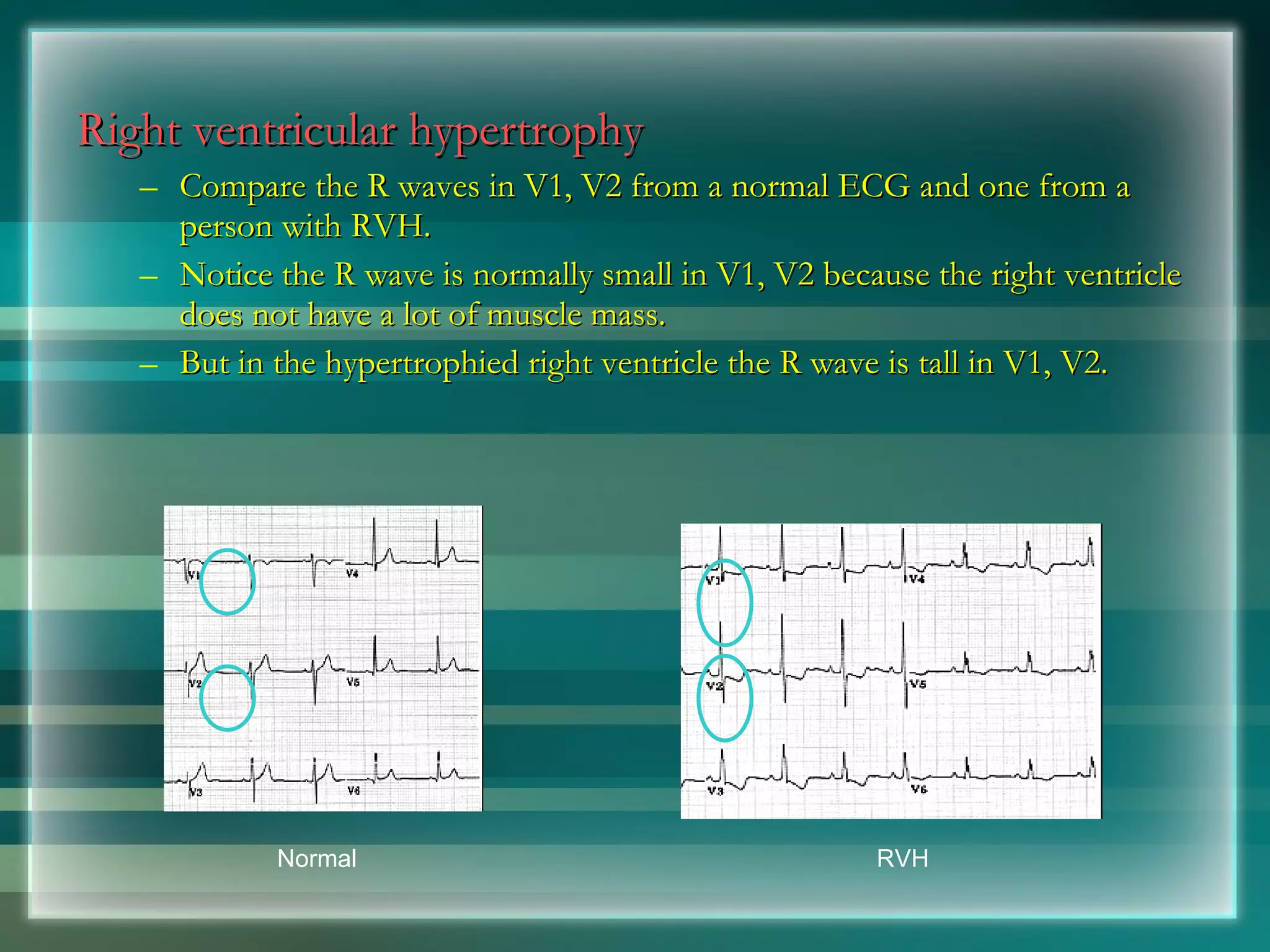 Right ventricular hypertrophy

– Compare the R waves in V1, V2 from a normal ECG and one from a person with RVH.

– Notice the R wave is normally small in V1, V2 because the right ventricle does not have a lot of muscle mass.

– But in the hypertrophied right ventricle the R wave is tall in V1, V2.

V1
V4
V2
V5
V3
V6

Normal

V1
V4
V2
V5
V3
V6

RVH